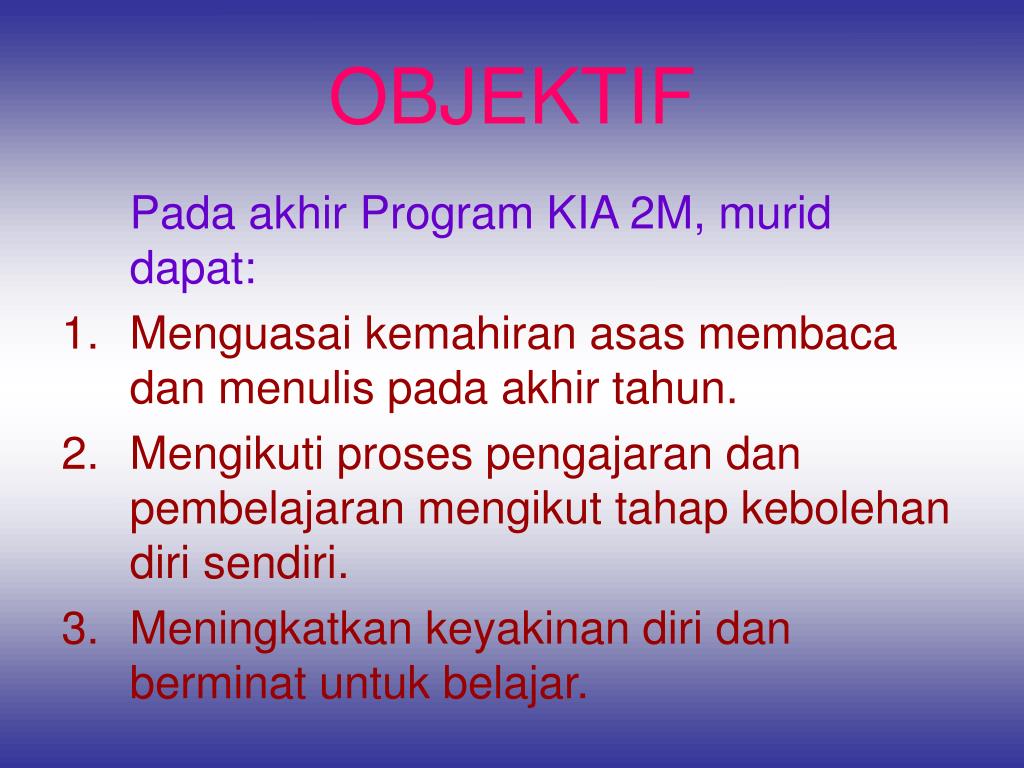 OBJEKTIF

Pada akhir Program KIA 2M, murid dapat:

1. Menguasai kemahiran asas membaca dan menulis pada akhir tahun.
2. Mengikuti proses pengajaran dan pembelajaran mengikut tahap kebolehan diri sendiri.
3. Meningkatkan keyakinan diri dan berminat untuk belajar.